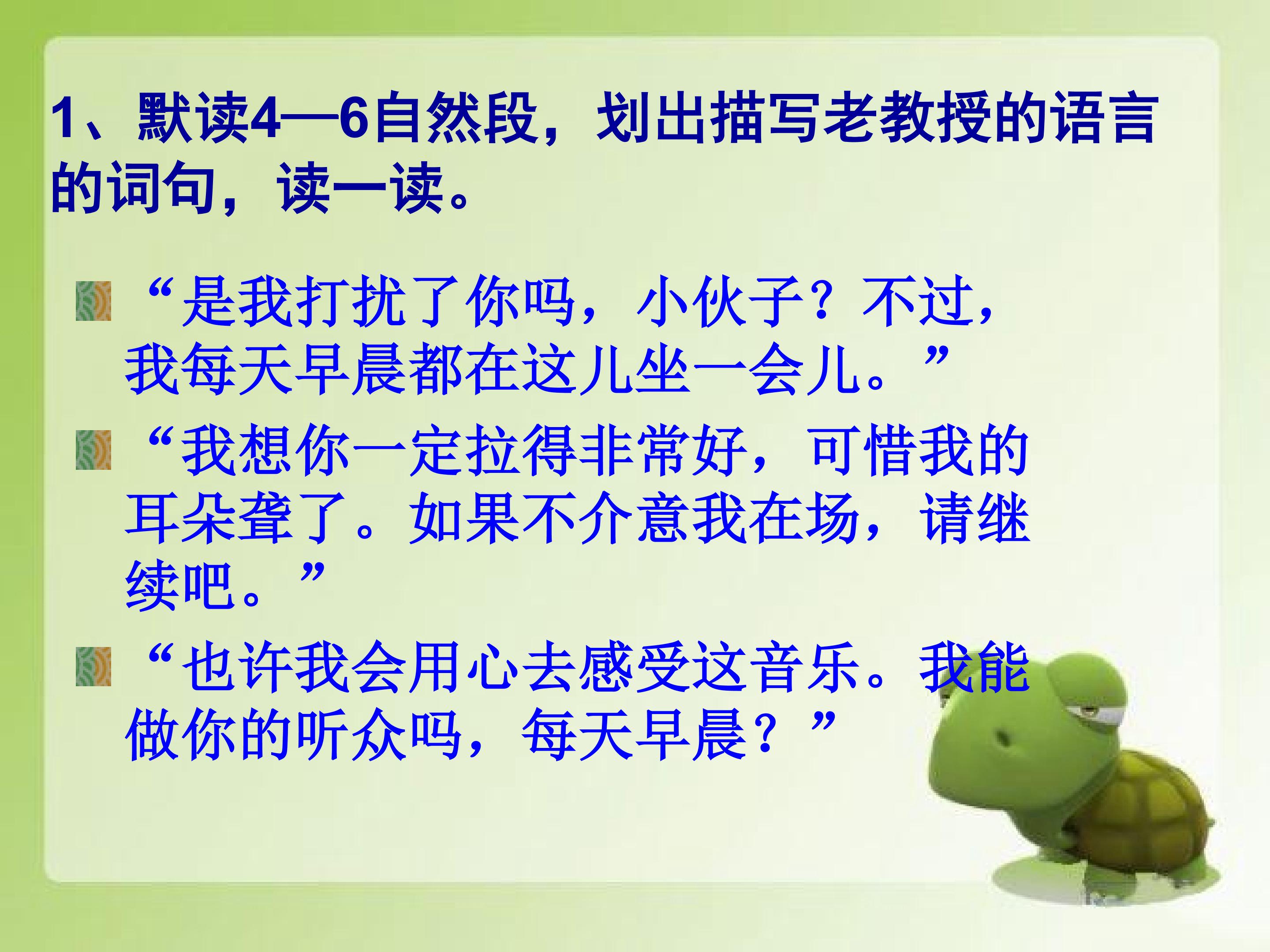 1、默读4—6自然段，划出描写老教授的语言的词句，读一读。

“是我打扰了你吗，小伙子？不过，我每天早晨都在这儿坐一会儿。”

“我想你一定拉得非常好，可惜我的耳朵聋了。如果不介意我在场，请继续吧。”

“也许我会用心去感受这音乐。我能做你的听众吗，每天早晨？”